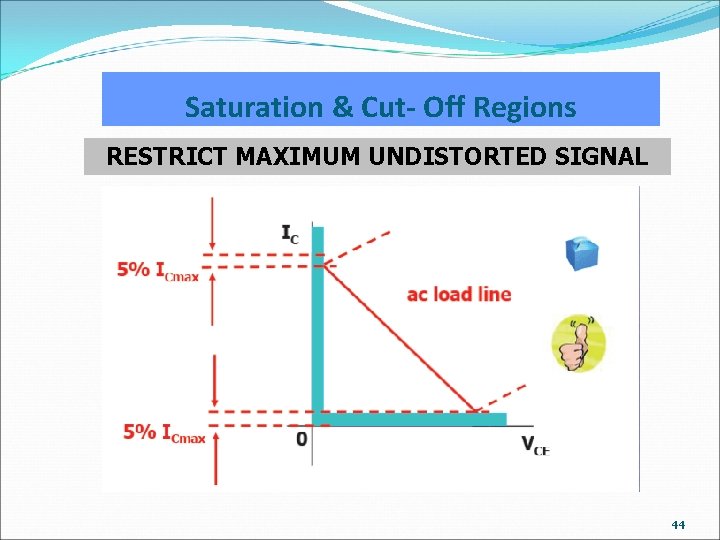 Saturation & Cut- Off Regions

RESTRICT MAXIMUM UNDISTORTED SIGNAL

$I_C$

5% $I_{Cmax}$

ac load line

5% $I_{Cmax}$

0

$V_{CE}$

44